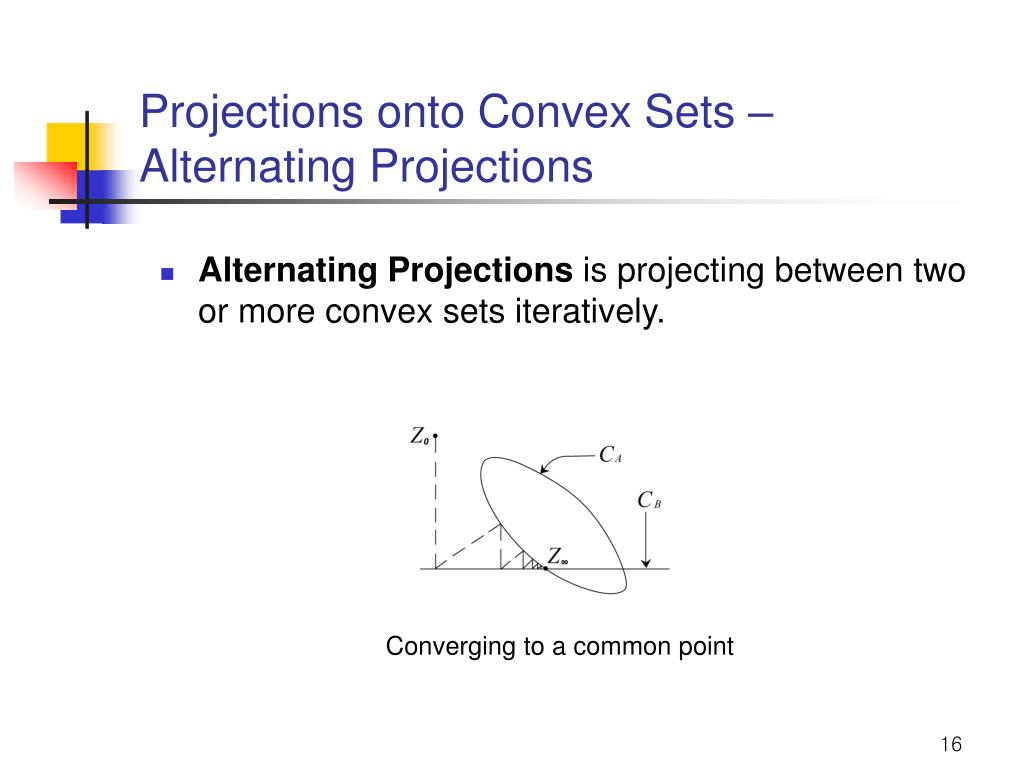 Projections onto Convex Sets – Alternating Projections

Alternating Projections is projecting between two or more convex sets iteratively.

$Z_0$

$C_A$

$C_B$

$Z_\infty$

Converging to a common point

16